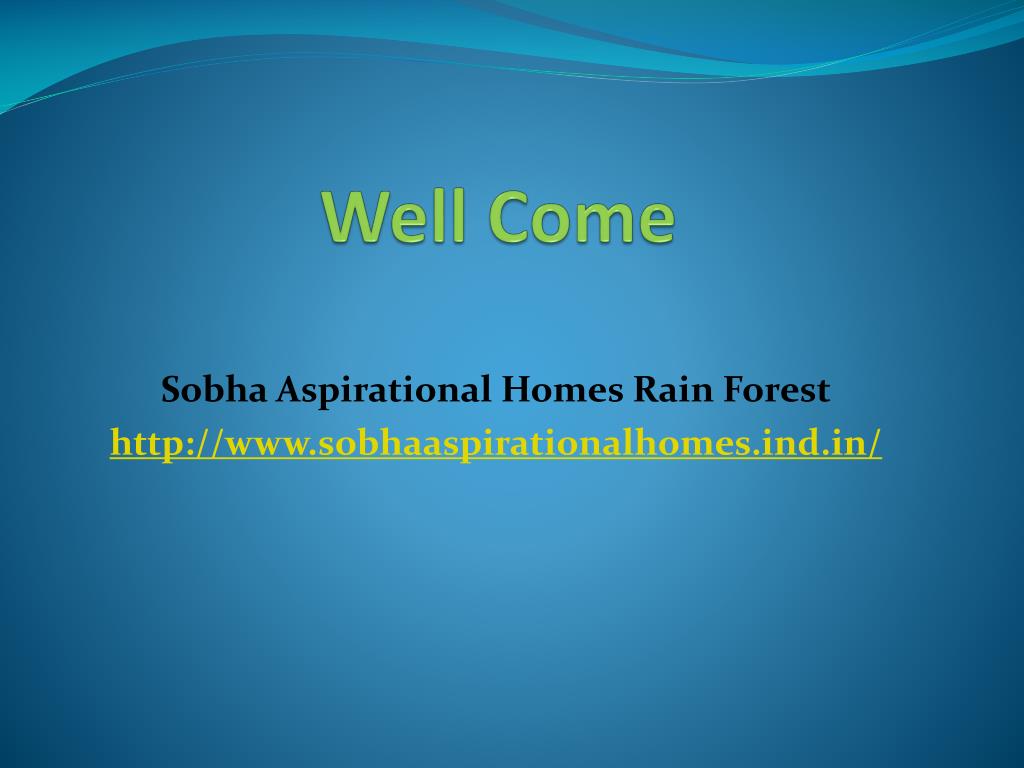 Well Come

Sobha Aspirational Homes Rain Forest
http://www.sobhaaspirationalhomes.ind.in/